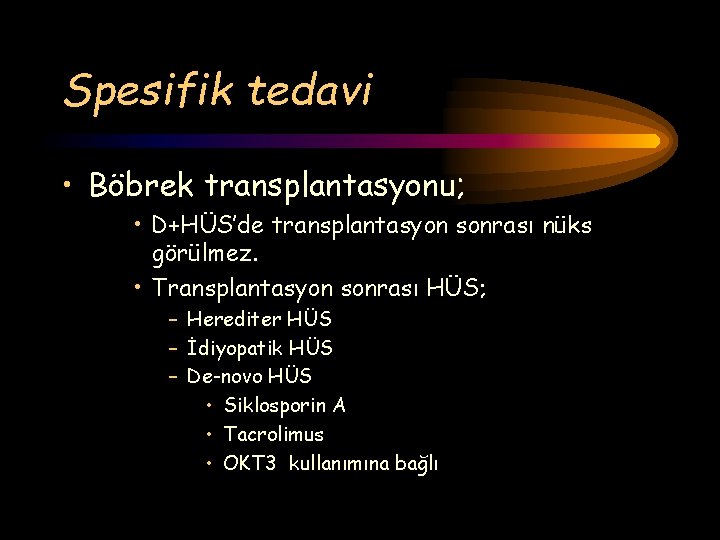 Spesifik tedavi

• Böbrek transplantasyonu;
• D+HÜS'de transplantasyon sonrası nüks görülmez.
• Transplantasyon sonrası HÜS;
– Herediter HÜS
– İdiyopatik HÜS
– De-novo HÜS
• Siklosporin A
• Tacrolimus
• OKT3 kullanımına bağlı